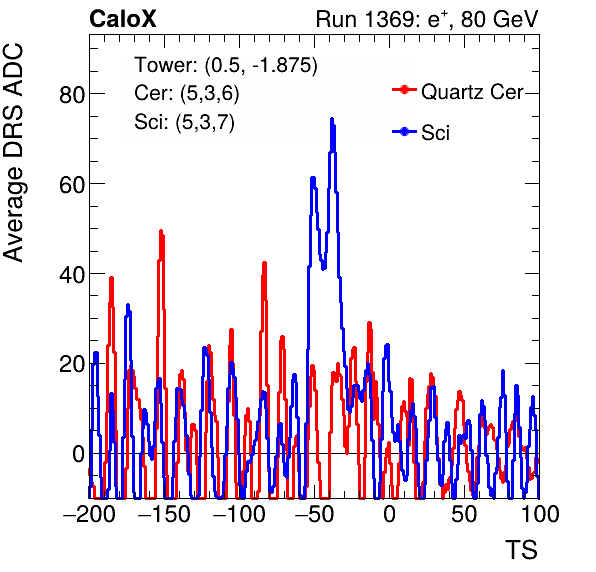 CaloX

Run 1369: $e^{+}$, 80 GeV

Tower: (0.5, -1.875)
Cer: (5,3,6)
Sci: (5,3,7)

Quartz Cer
Sci

Average DRS ADC

80
60
40
20
0

−200 −150 −100 −50 0 50 100

TS